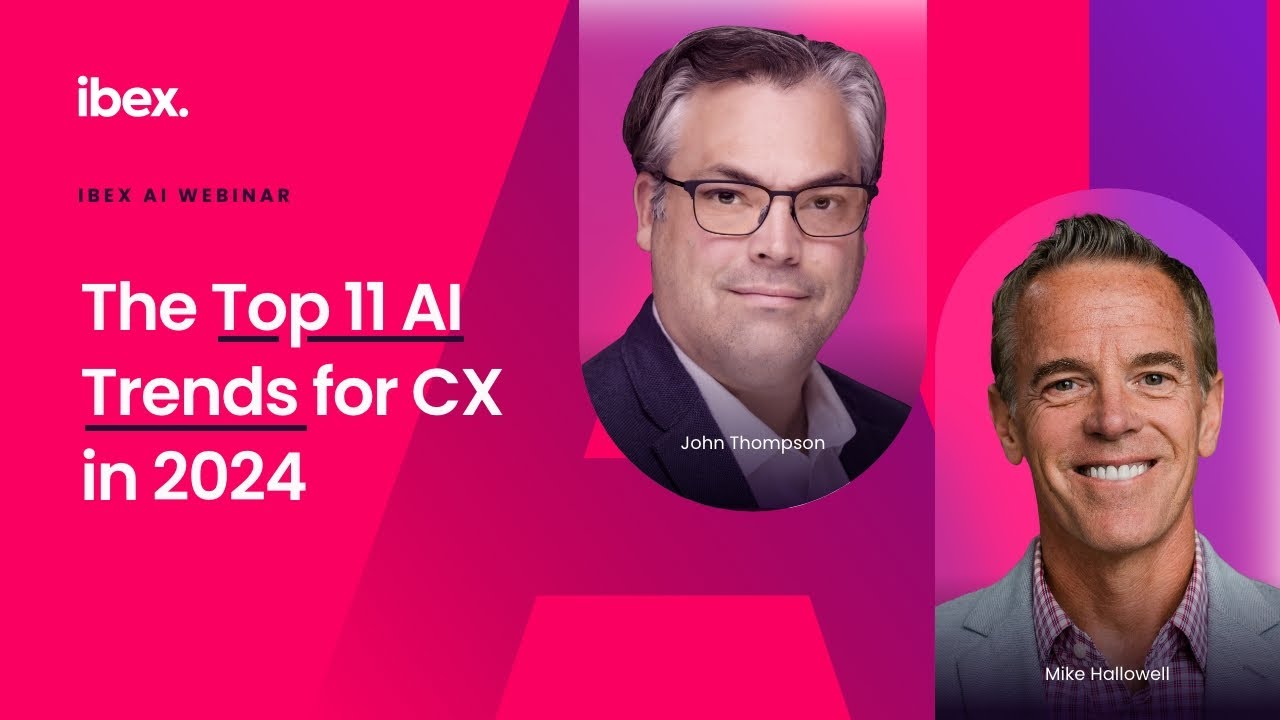 ibex.

IBEX AI WEBINAR

The Top 11 AI Trends for CX in 2024

John Thompson

Mike Hallowell